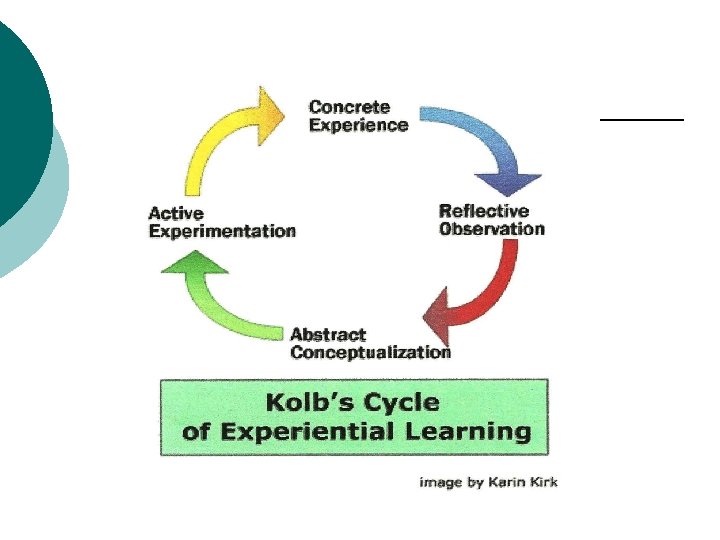 Concrete Experience

Reflective Observation

Abstract Conceptualization

Active Experimentation

Kolb's Cycle of Experiential Learning

image by Karin Kirk